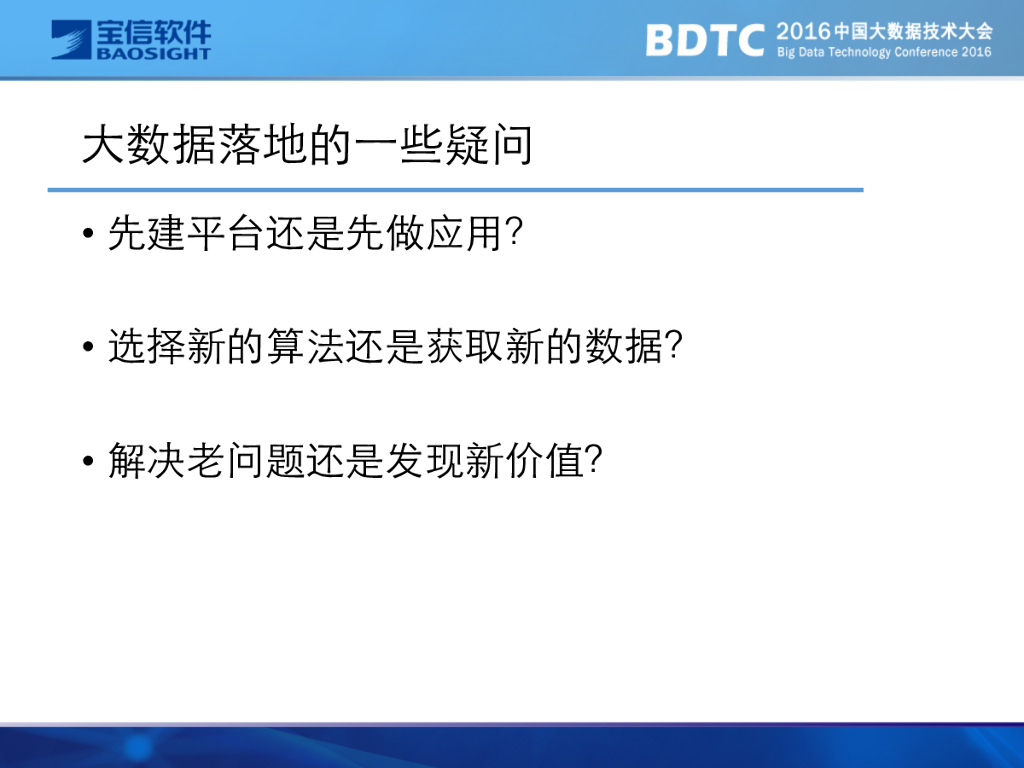 宝信软件
BAOSIGHT

BDTC 2016中国大数据技术大会
Big Data Technology Conference 2016

大数据落地的一些疑问

• 先建平台还是先做应用?

• 选择新的算法还是获取新的数据?

• 解决老问题还是发现新价值?